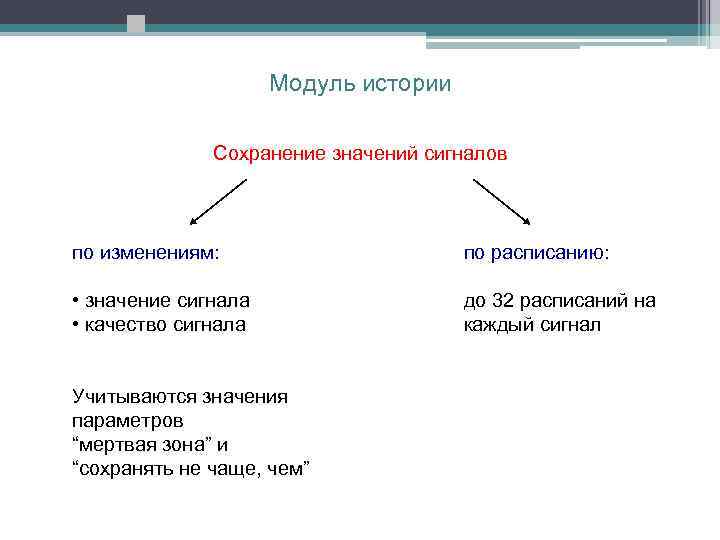 Модуль истории

Сохранение значений сигналов

по изменениям:

• значение сигнала
• качество сигнала

Учитываются значения параметров “мертвая зона” и “сохранять не чаще, чем”

по расписанию:

до 32 расписаний на каждый сигнал